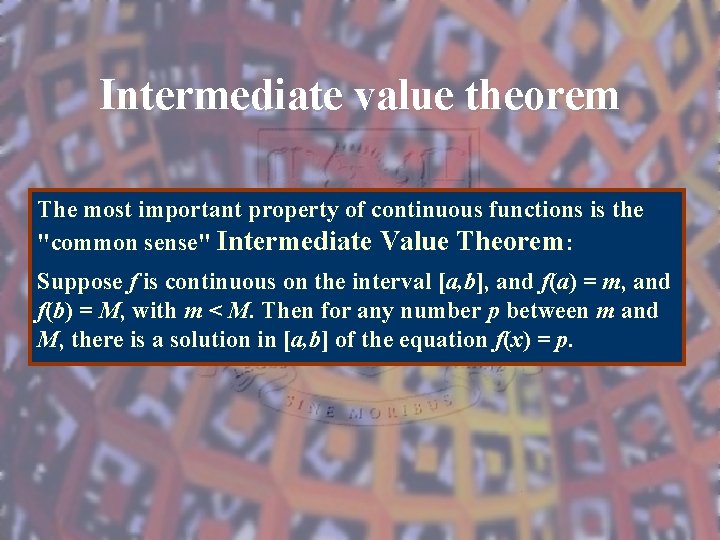 Intermediate value theorem

The most important property of continuous functions is the "common sense" Intermediate Value Theorem:

Suppose $f$ is continuous on the interval $[a,b]$, and $f(a) = m$, and $f(b) = M$, with $m < M$. Then for any number $p$ between $m$ and $M$, there is a solution in $[a,b]$ of the equation $f(x) = p$.

SINE MORIBUS